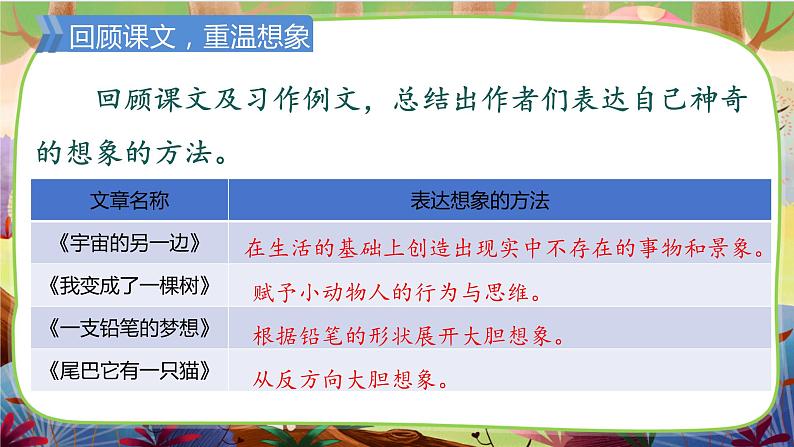 回顾课文，重温想象

回顾课文及习作例文，总结出作者们表达自己神奇的想象的方法。

| 文章名称 | 表达想象的方法 |
|---|---|
| 《宇宙的另一边》 | 在生活的基础上创造出现实中不存在的事物和景象。 |
| 《我变成了一棵树》 | 赋予小动物人的行为与思维。 |
| 《一支铅笔的梦想》 | 根据铅笔的形状展开大胆想象。 |
| 《尾巴它有一只猫》 | 从反方向大胆想象。 |